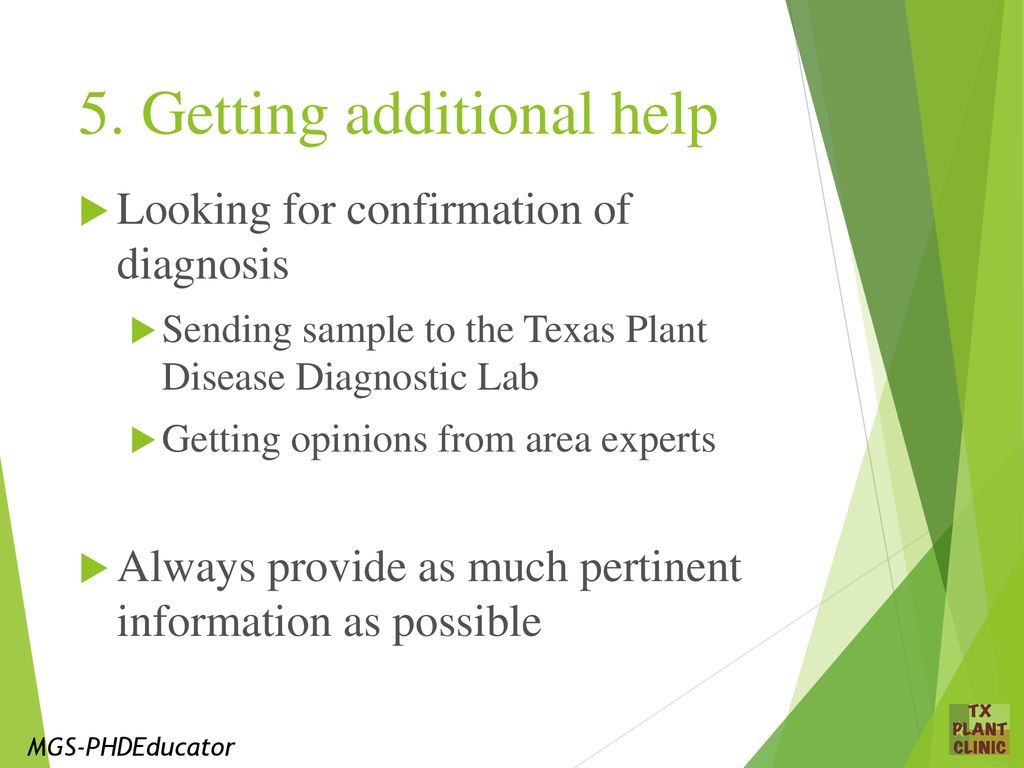 5. Getting additional help

Looking for confirmation of diagnosis

Sending sample to the Texas Plant Disease Diagnostic Lab

Getting opinions from area experts

Always provide as much pertinent information as possible

MGS-PHDEducator

TX PLANT CLINIC